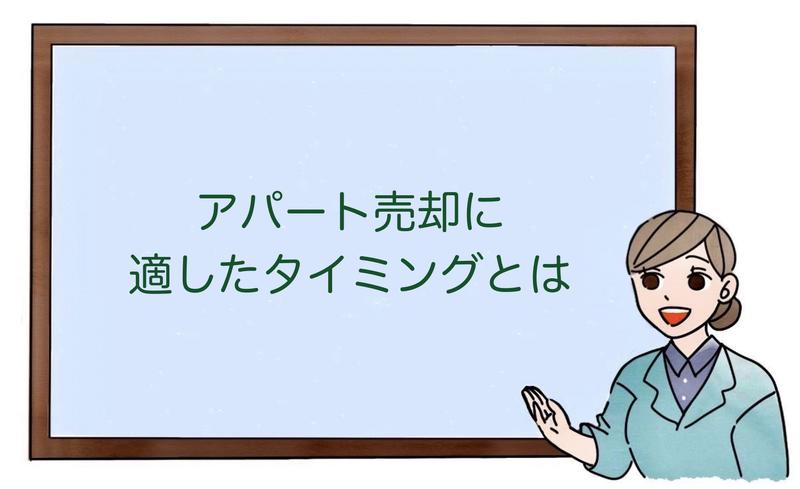 アパート売却に
適したタイミングとは